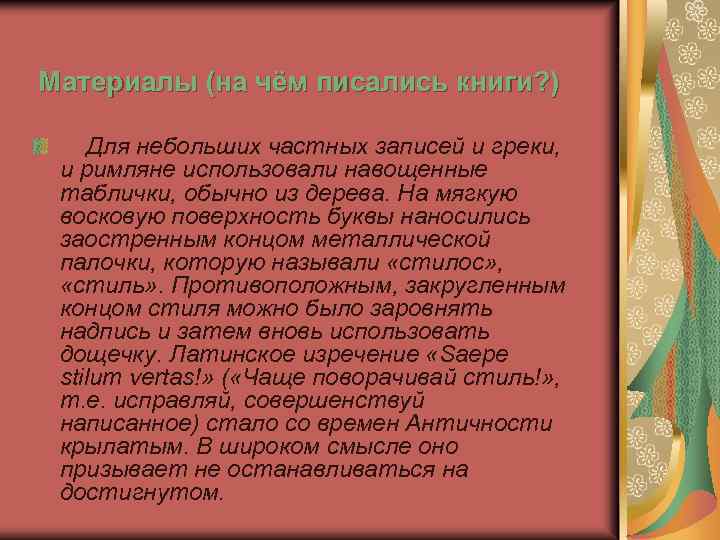 Материалы (на чём писались книги?)

Для небольших частных записей и греки, и римляне использовали навощенные таблички, обычно из дерева. На мягкую восковую поверхность буквы наносились заостренным концом металлической палочки, которую называли «стилос», «стиль». Противоположным, закругленным концом стиля можно было заровнять надпись и затем вновь использовать дощечку. Латинское изречение «Saepe stilum vertas!» («Чаще поворачивай стиль!», т.е. исправляй, совершенствуй написанное) стало со времен Античности крылатым. В широком смысле оно призывает не останавливаться на достигнутом.